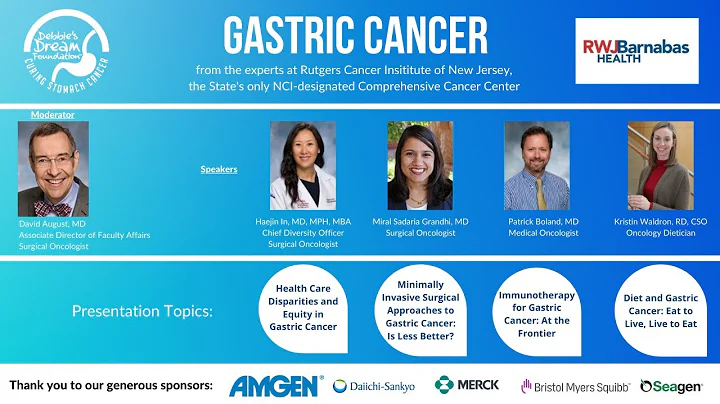 Debbie's Dream Foundation
CURING STOMACH CANCER

GASTRIC CANCER

from the experts at Rutgers Cancer Insititute of New Jersey, the State's only NCI-designated Comprehensive Cancer Center

RWJBarnabas HEALTH

Moderator

David August, MD
Associate Director of Faculty Affairs
Surgical Oncologist

Speakers

Haejin In, MD, MPH, MBA
Chief Diversity Officer
Surgical Oncologist

Miral Sadaria Grandhi, MD
Surgical Oncologist

Patrick Boland, MD
Medical Oncologist

Kristin Waldron, RD, CSO
Oncology Dietician

Presentation Topics:

Health Care Disparities and Equity in Gastric Cancer

Minimally Invasive Surgical Approaches to Gastric Cancer: Is Less Better?

Immunotherapy for Gastric Cancer: At the Frontier

Diet and Gastric Cancer: Eat to Live, Live to Eat

Thank you to our generous sponsors:

AMGEN Daiichi-Sankyo MERCK Bristol Myers Squibb Seagen